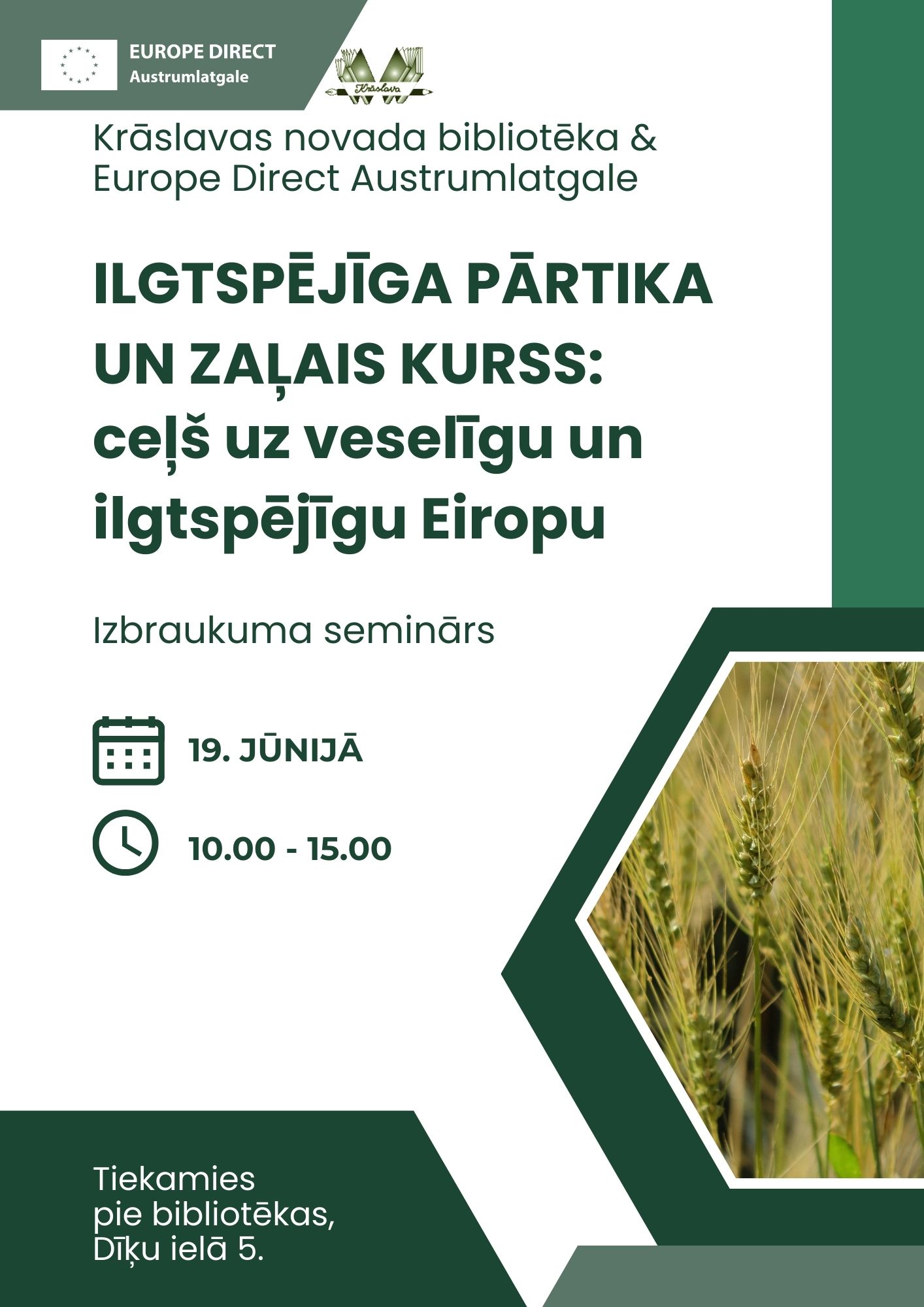 EUROPE DIRECT
Austrumlatgale

Krāslava

Krāslavas novada bibliotēka & Europe Direct Austrumlatgale

ILGTSPĒJĪGA PĀRTIKA UN ZAĻAIS KURSS: ceļš uz veselīgu un ilgtspējīgu Eiropu

Izbraukuma seminārs

19. JŪNIJĀ

10.00 - 15.00

Tiekamies
pie bibliotēkas,
Dīķu ielā 5.